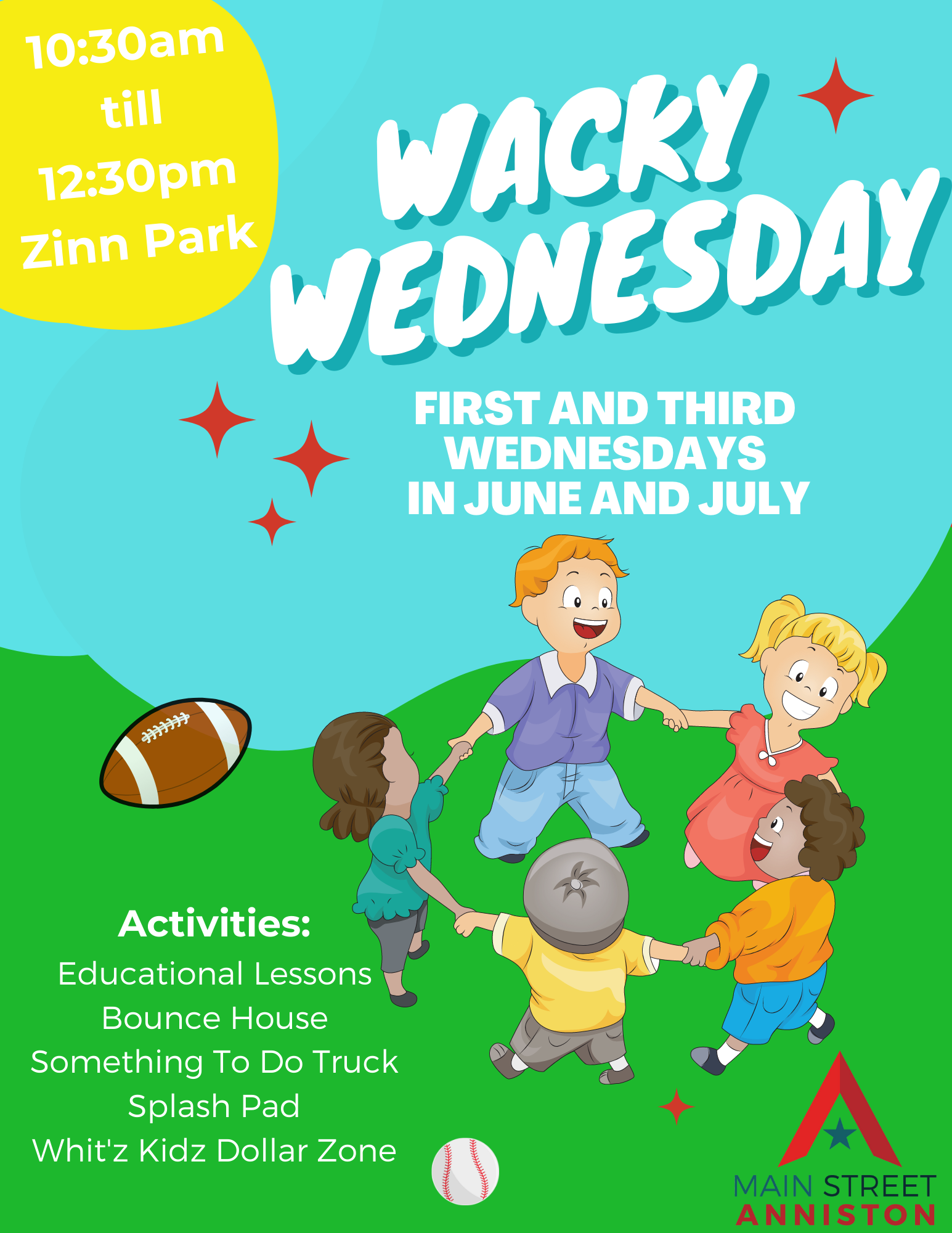 10:30am
till
12:30pm
Zinn Park

WACKY WEDNESDAY

FIRST AND THIRD WEDNESDAYS IN JUNE AND JULY

Activities:
Educational Lessons
Bounce House
Something To Do Truck
Splash Pad
Whit'z Kidz Dollar Zone

MAIN STREET
ANNISTON